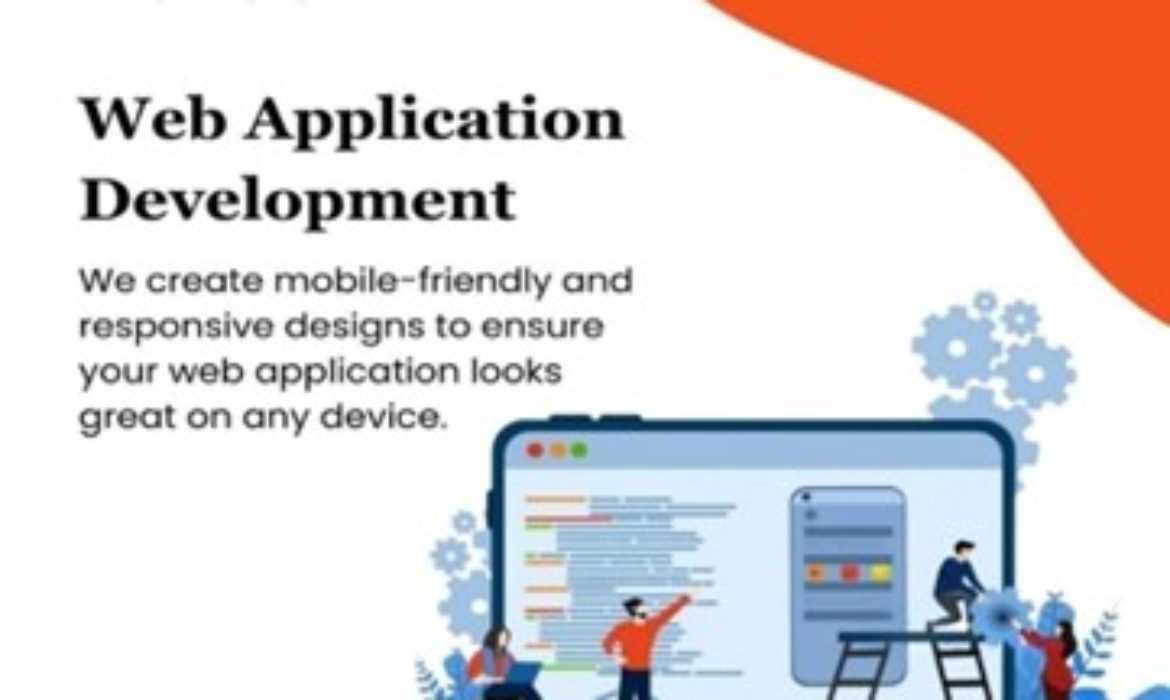 Web Application Development

We create mobile-friendly and responsive designs to ensure your web application looks great on any device.